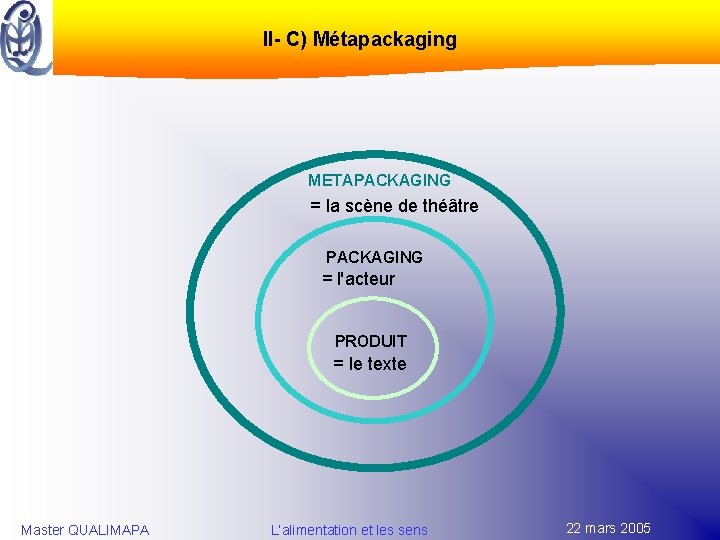 II- C) Métapackaging

METAPACKAGING
= la scène de théâtre

PACKAGING
= l'acteur

PRODUIT
= le texte

Master QUALIMAPA

L'alimentation et les sens

22 mars 2005